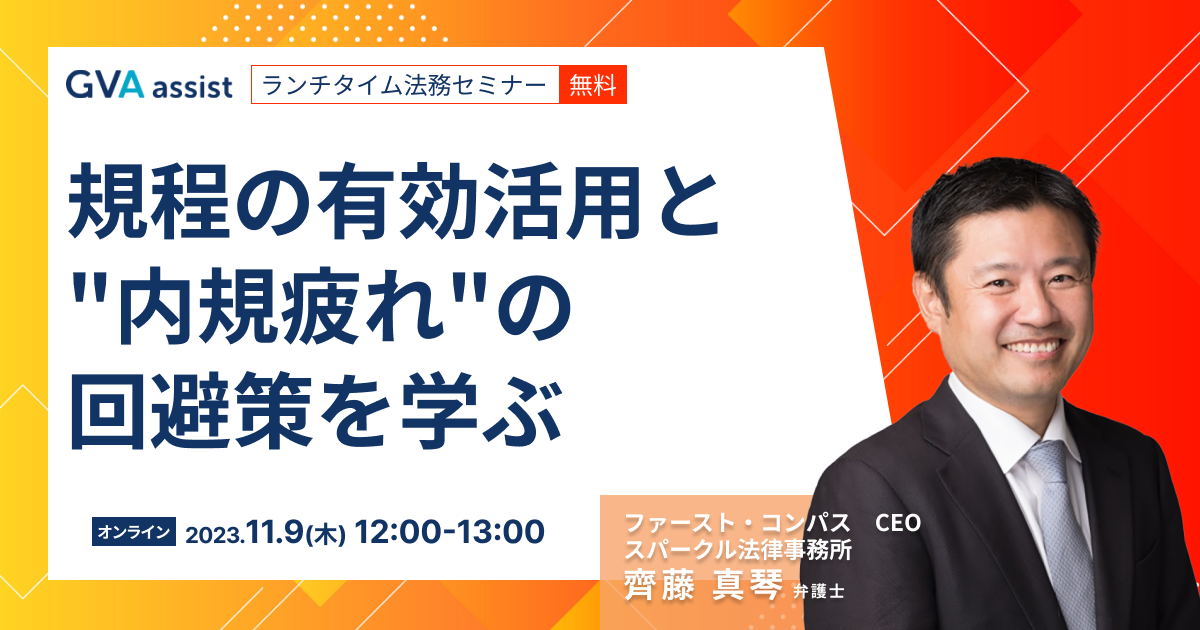 GVA assist
ランチタイム法務セミナー
無料

規程の有効活用と"内規疲れ"の回避策を学ぶ

オンライン 2023.11.9(木) 12:00-13:00

ファースト・コンパス CEO
スパークル法律事務所
齊藤 真琴 弁護士